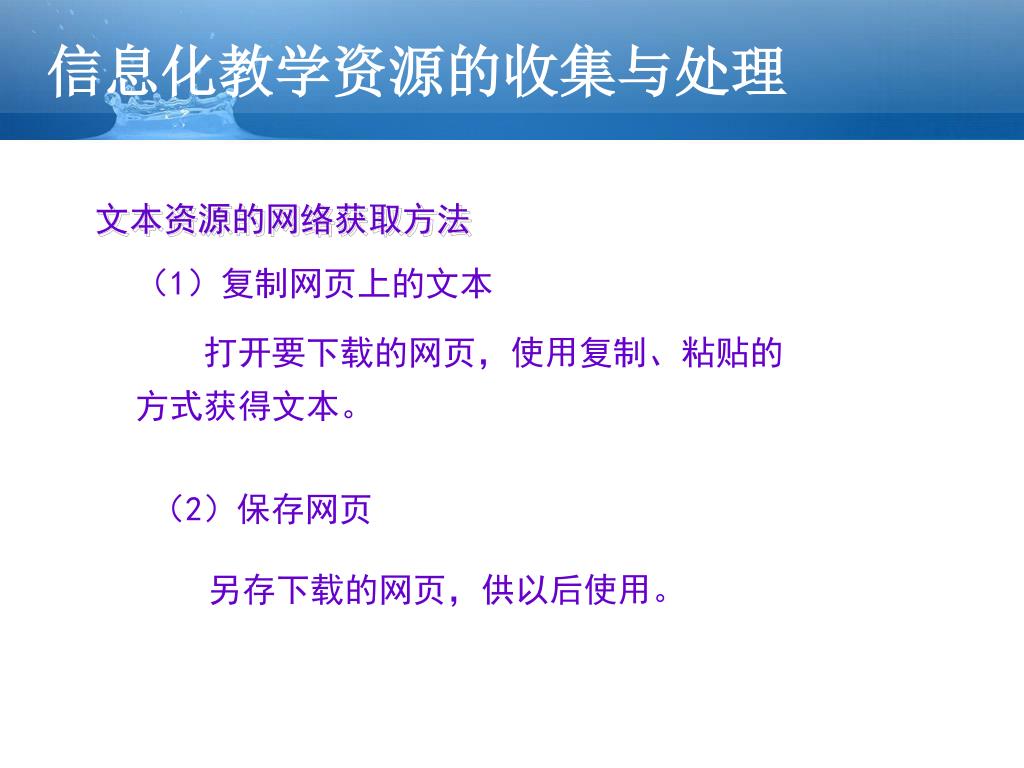 信息化教学资源的收集与处理

文本资源的网络获取方法

（1）复制网页上的文本

打开要下载的网页，使用复制、粘贴的方式获得文本。

（2）保存网页

另存下载的网页，供以后使用。